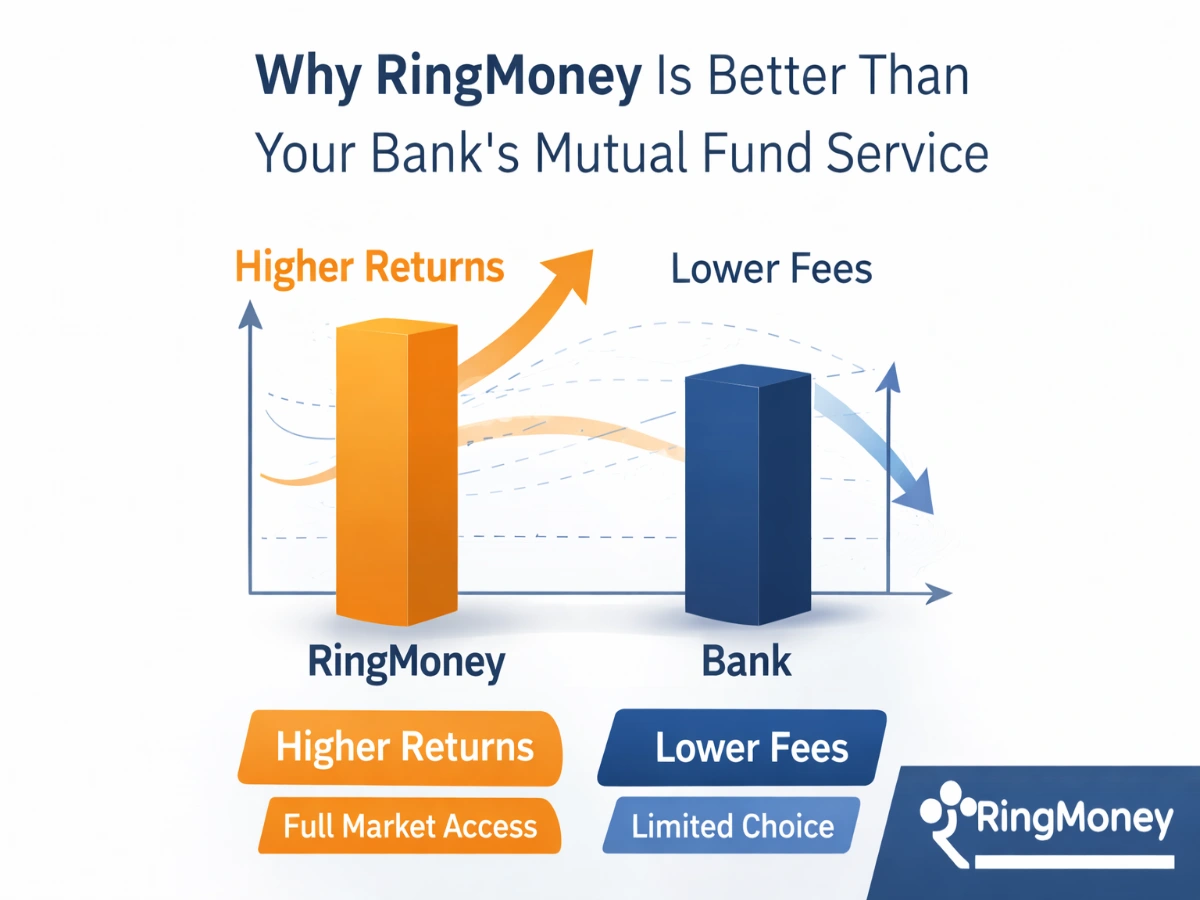 Why RingMoney Is Better Than Your Bank's Mutual Fund Service

Higher Returns

Lower Fees

RingMoney

Bank

Higher Returns

Lower Fees

Full Market Access

Limited Choice

RingMoney